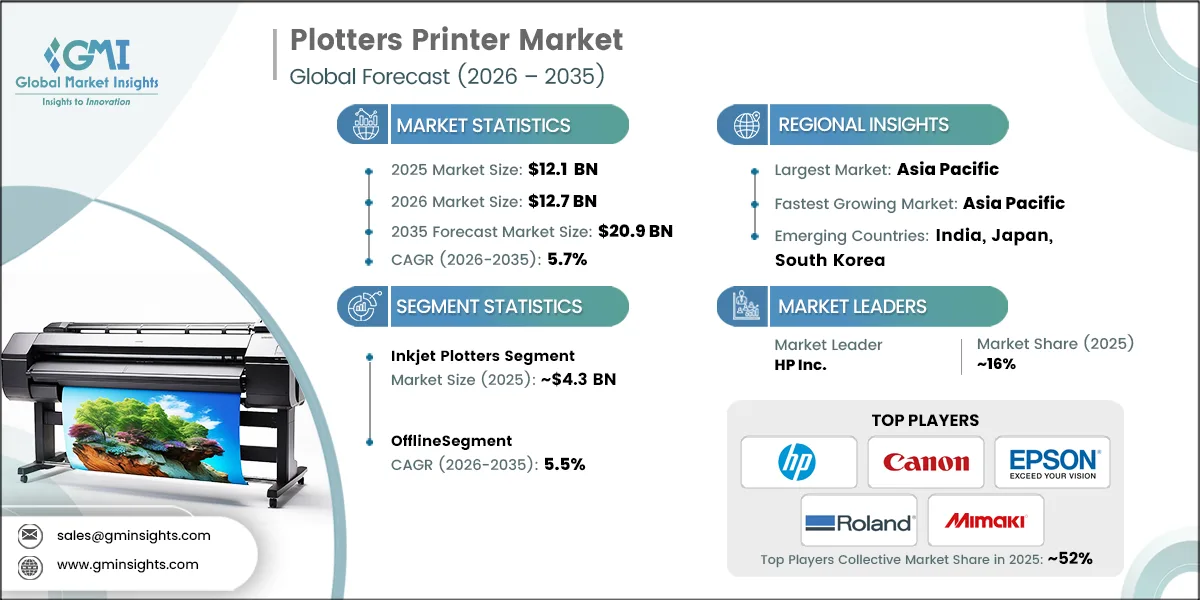 GMI
Global Market Insights
Insights to Innovation

Plotters Printer Market
Global Forecast (2026 – 2035)

MARKET STATISTICS

2025 Market Size: $12.1 BN
2026 Market Size: $12.7 BN
2035 Forecast Market Size: $20.9 BN
CAGR (2026-2035): 5.7%

SEGMENT STATISTICS

Inkjet Plotters Segment
Market Size (2025): ~$4.3 BN

OfflineSegment
CAGR (2026-2035): 5.5%

REGIONAL INSIGHTS

Largest Market: Asia Pacific
Fastest Growing Market: Asia Pacific
Emerging Countries: India, Japan, South Korea

MARKET LEADERS

Market Leader
HP Inc.

Market Share (2025)
~16%

TOP PLAYERS

hp
Canon
EPSON
EXCEED YOUR VISION
Roland
Mimaki

Top Players Collective Market Share in 2025: ~52%

sales@gminsights.com
www.gminsights.com